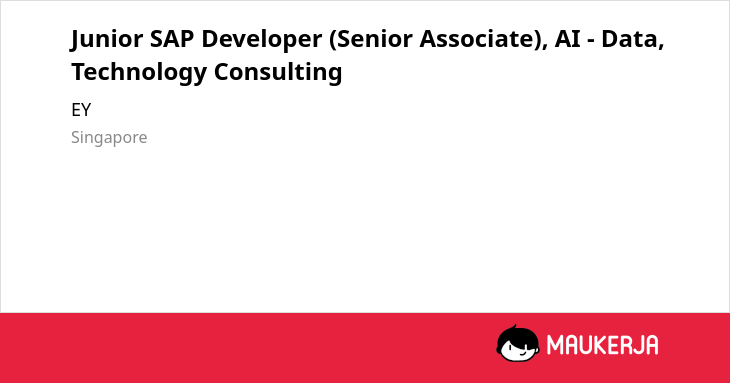 Junior SAP Developer (Senior Associate), AI - Data, Technology Consulting

EY

Singapore

MAUKERJA